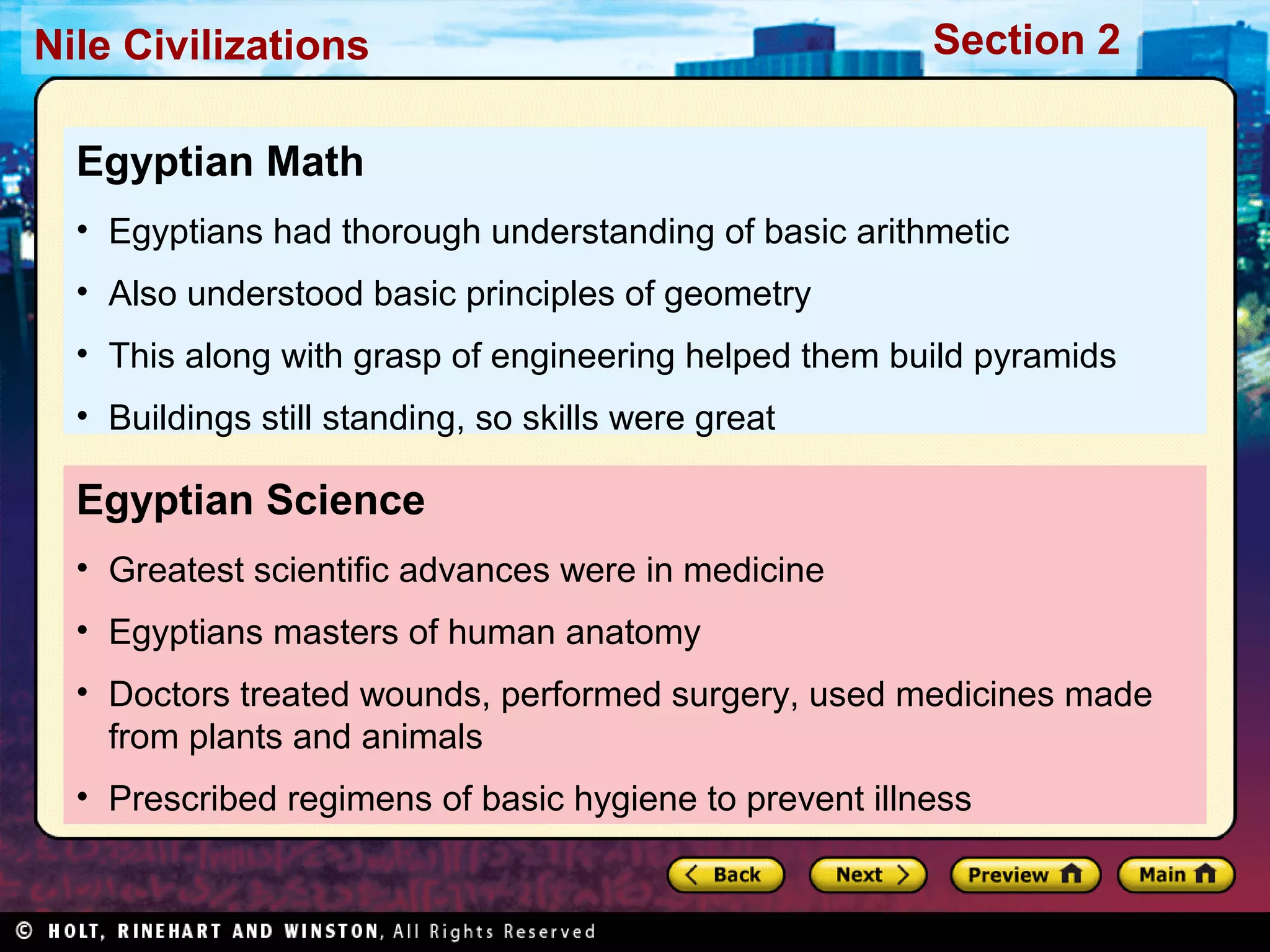 Nile Civilizations

Section 2

Egyptian Math

• Egyptians had thorough understanding of basic arithmetic
• Also understood basic principles of geometry
• This along with grasp of engineering helped them build pyramids
• Buildings still standing, so skills were great

Egyptian Science

• Greatest scientific advances were in medicine
• Egyptians masters of human anatomy
• Doctors treated wounds, performed surgery, used medicines made from plants and animals
• Prescribed regimens of basic hygiene to prevent illness

Back Next Preview Main

© HOLT, RINEHART AND WINSTON, All Rights Reserved